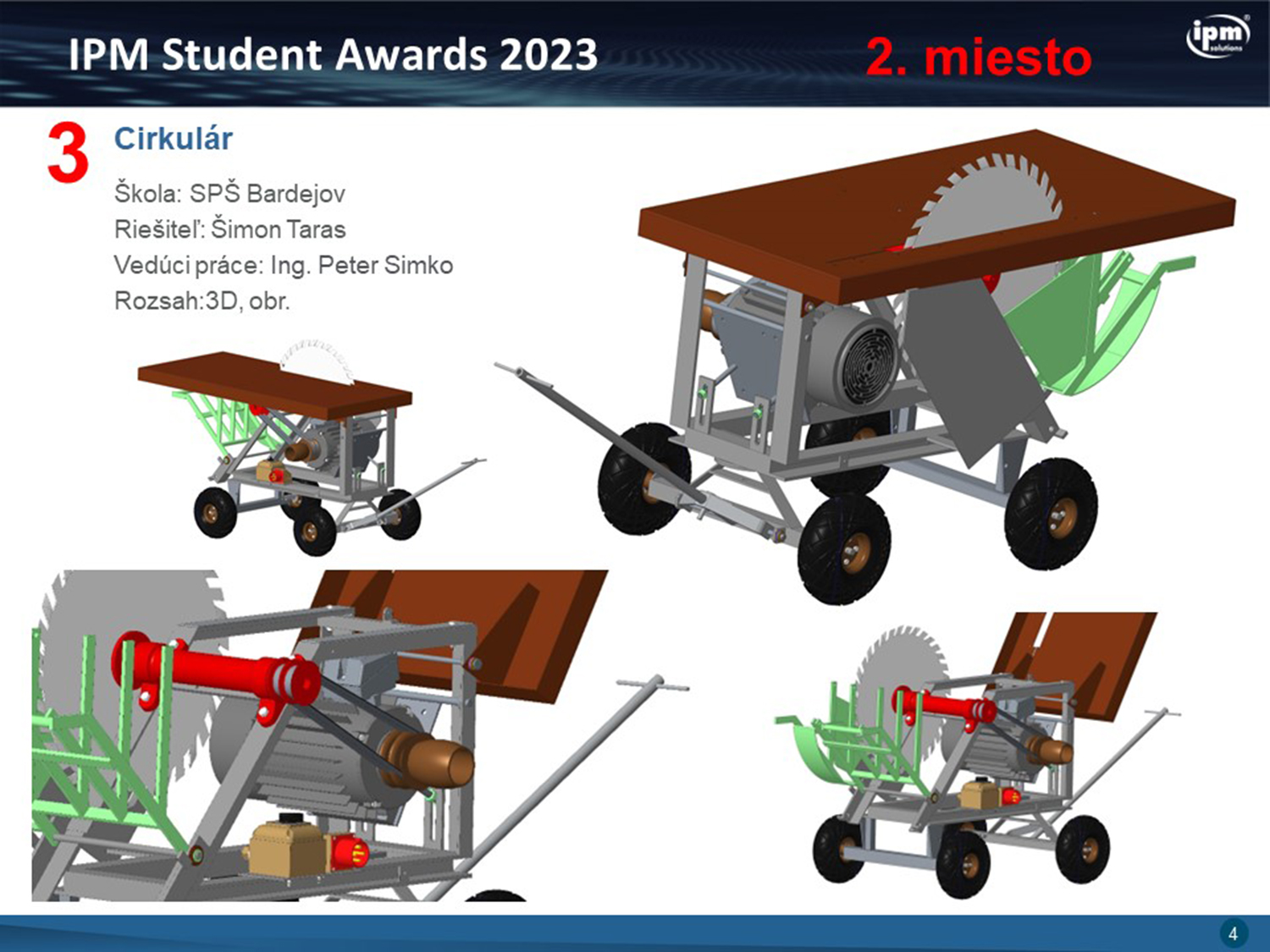 IPM Student Awards 2023

2. miesto

ipm solutions

3

Cirkulár

Škola: SPŠ Bardejov
Riešiteľ: Šimon Taras
Vedúci práce: Ing. Peter Simko
Rozsah:3D, obr.

4